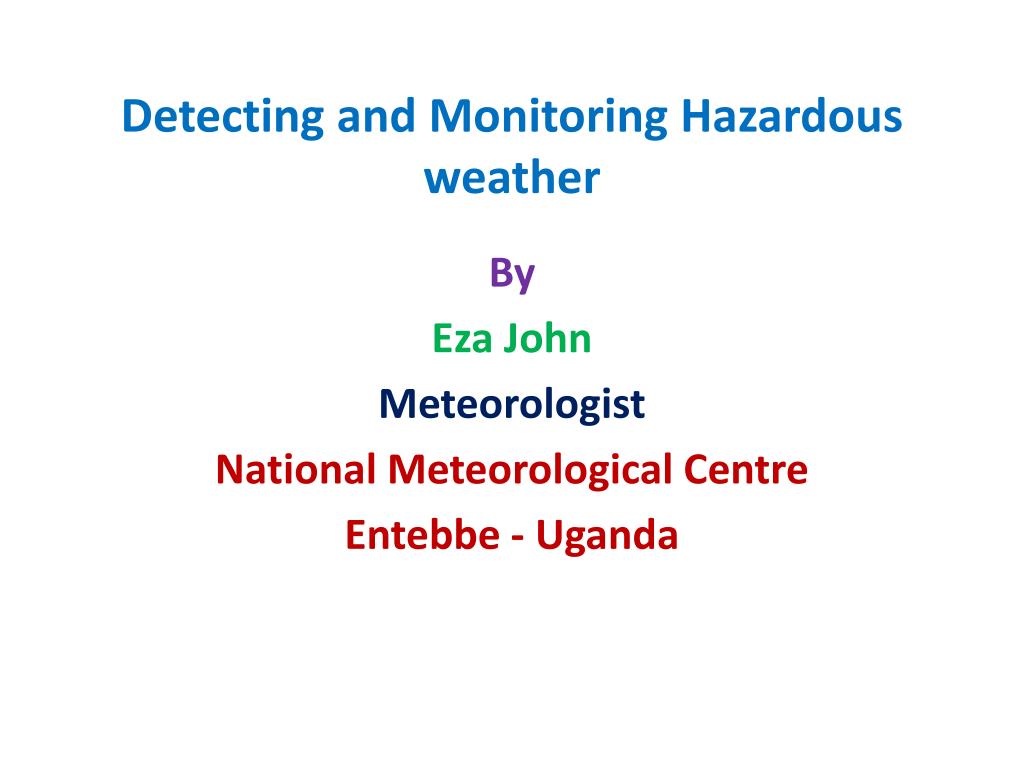 Detecting and Monitoring Hazardous weather

By

Eza John

Meteorologist

National Meteorological Centre

Entebbe - Uganda